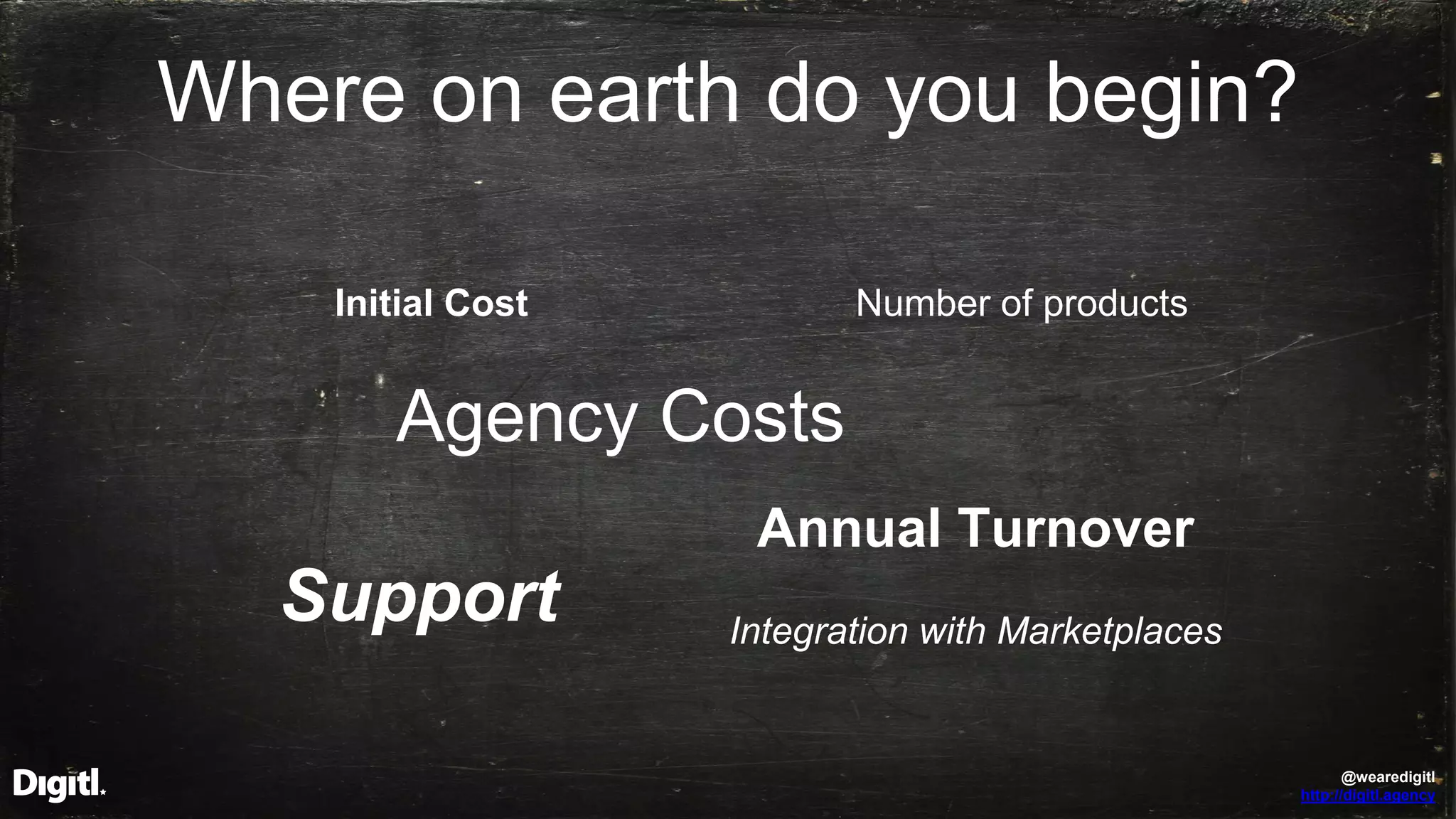 Where on earth do you begin?

Initial Cost

Number of products

Agency Costs

Annual Turnover

Support

Integration with Marketplaces

Digitl.

@wearedigitl
http://digitl.agency